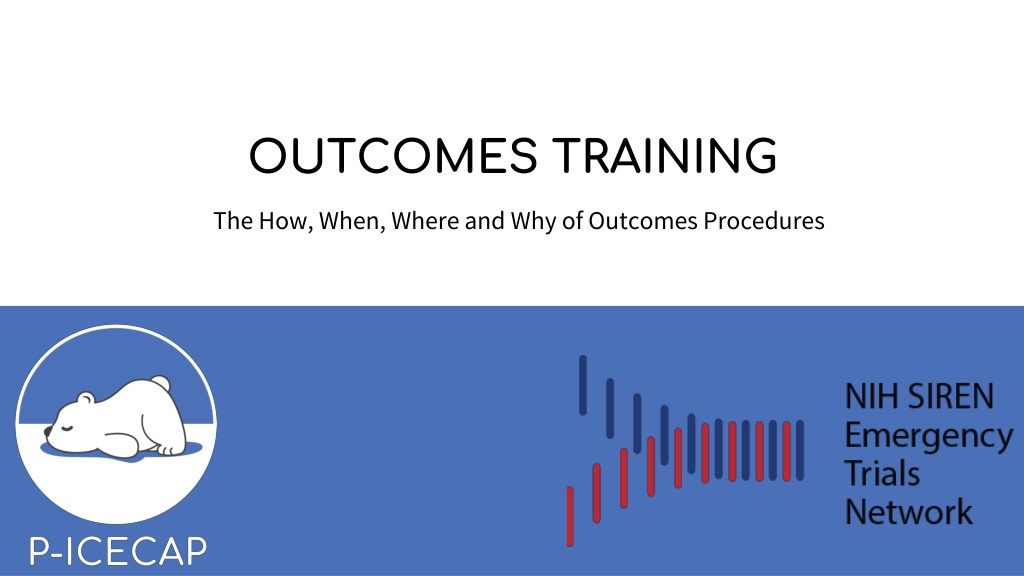 OUTCOMES TRAINING

The How, When, Where and Why of Outcomes Procedures

P-ICECAP

NIH SIREN
Emergency
Trials
Network